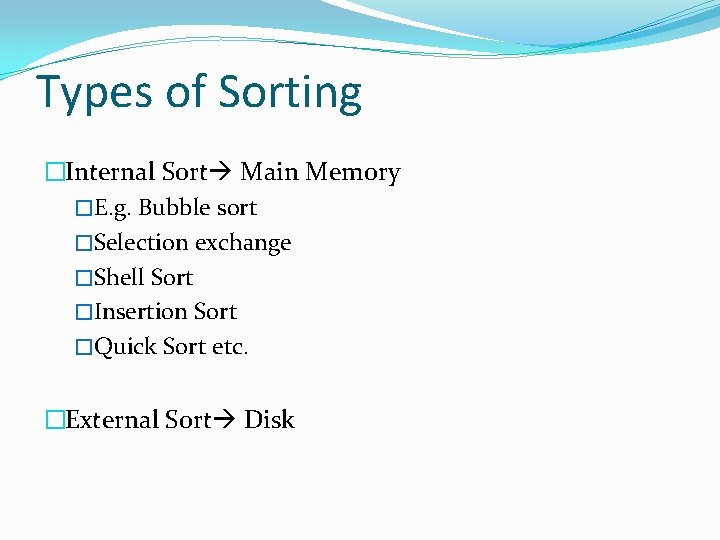 Types of Sorting

□Internal Sort→ Main Memory

□E.g. Bubble sort

□Selection exchange

□Shell Sort

□Insertion Sort

□Quick Sort etc.

□External Sort→ Disk